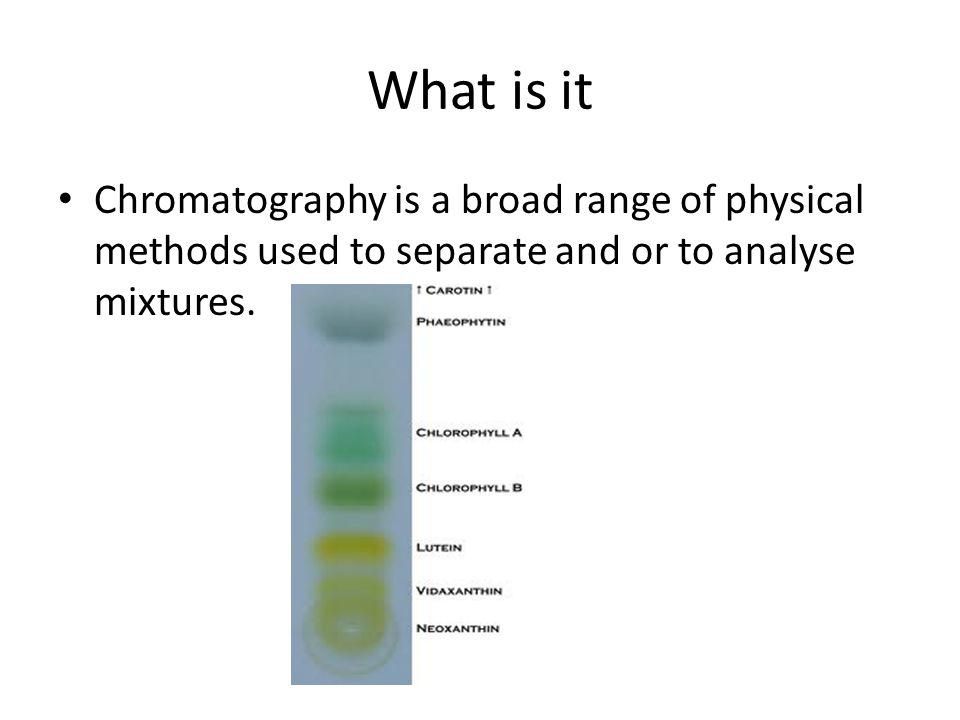 What is it

• Chromatography is a broad range of physical methods used to separate and or to analyse mixtures.

↑ CAROTIN ↑
PHAEOPHYTIN
CHLOROPHYLL A
CHLOROPHYLL B
LUTEIN
VIDAXANTHIN
NEOXANTHIN